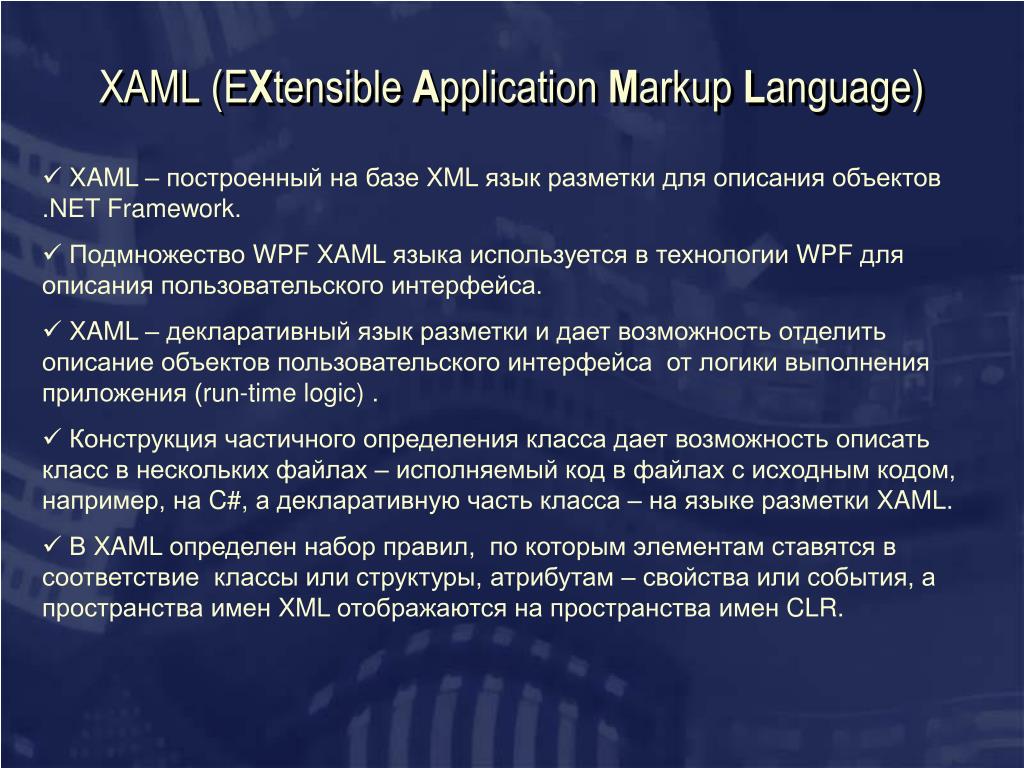 XAML (EXtensible Application Markup Language)

✓ XAML – построенный на базе XML язык разметки для описания объектов .NET Framework.

✓ Подмножество WPF XAML языка используется в технологии WPF для описания пользовательского интерфейса.

✓ XAML – декларативный язык разметки и дает возможность отделить описание объектов пользовательского интерфейса от логики выполнения приложения (run-time logic) .

✓ Конструкция частичного определения класса дает возможность описать класс в нескольких файлах – исполняемый код в файлах с исходным кодом, например, на C#, а декларативную часть класса – на языке разметки XAML.

✓ В XAML определен набор правил, по которым элементам ставятся в соответствие классы или структуры, атрибутам – свойства или события, а пространства имен XML отображаются на пространства имен CLR.